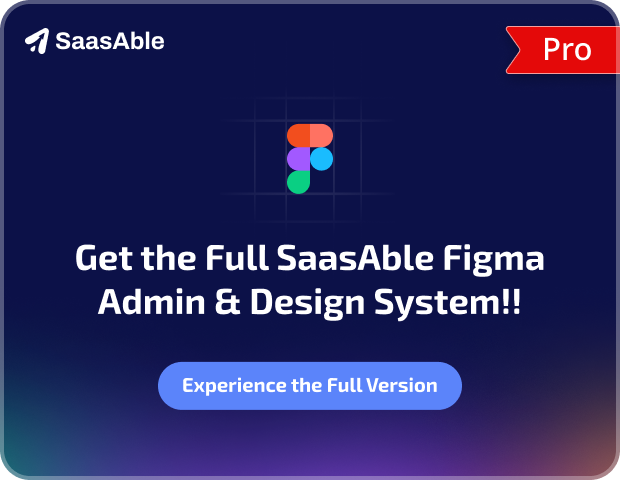 SaasAble

Pro

Get the Full SaasAble Figma Admin & Design System!!

Experience the Full Version